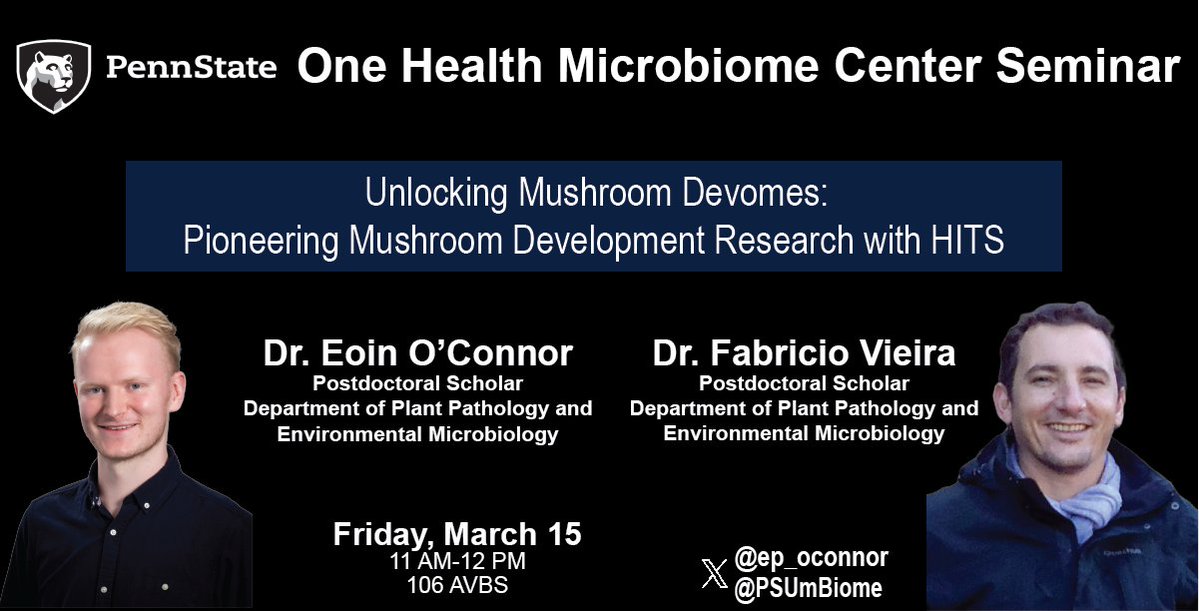 PennState One Health Microbiome Center Seminar

Unlocking Mushroom Devomes:
Pioneering Mushroom Development Research with HITS

Dr. Eoin O'Connor
Postdoctoral Scholar
Department of Plant Pathology and Environmental Microbiology

Dr. Fabricio Vieira
Postdoctoral Scholar
Department of Plant Pathology and Environmental Microbiology

Friday, March 15
11 AM-12 PM
106 AVBS

@ep_oconnor
@PSUmBiome